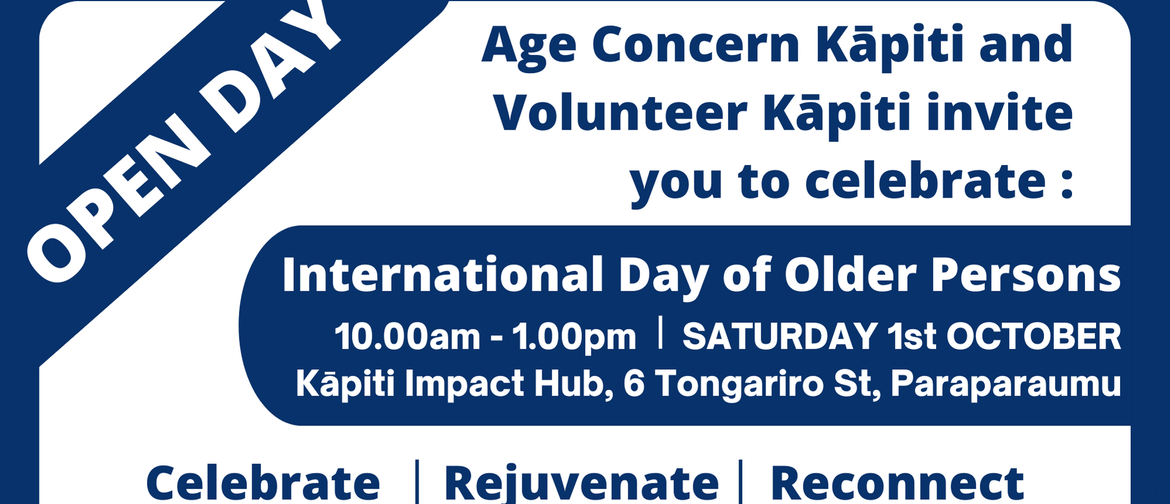 OPEN DAY

Age Concern Kāpiti and Volunteer Kāpiti invite you to celebrate :

International Day of Older Persons

10.00am - 1.00pm | SATURDAY 1st OCTOBER

Kāpiti Impact Hub, 6 Tongariro St, Paraparaumu

Celebrate | Rejuvenate | Reconnect